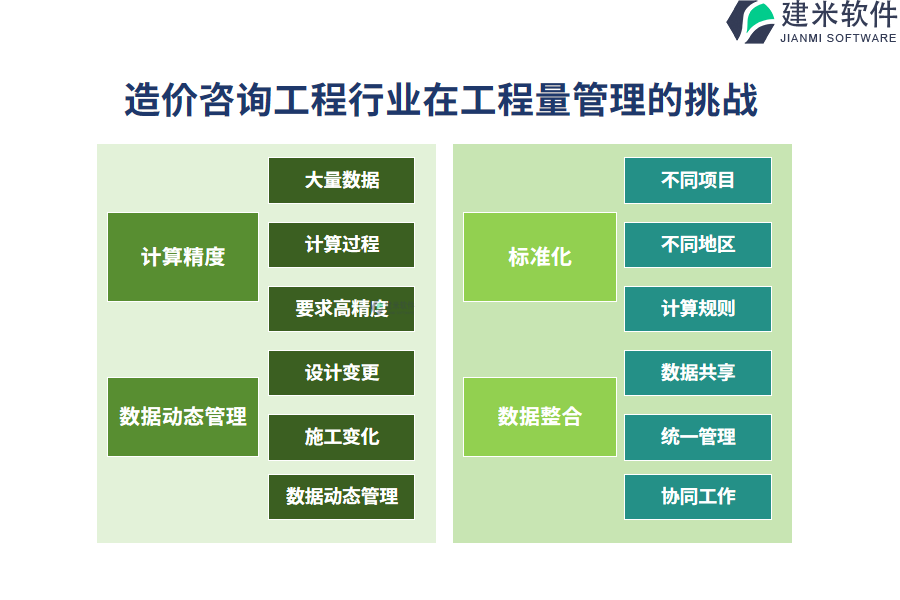 建米软件
JIANMI SOFTWARE

造价咨询工程行业在工程量管理的挑战

计算精度

大量数据

计算过程

要求高精度

数据动态管理

设计变更

施工变化

数据动态管理

标准化

不同项目

不同地区

计算规则

数据整合

数据共享

统一管理

协同工作